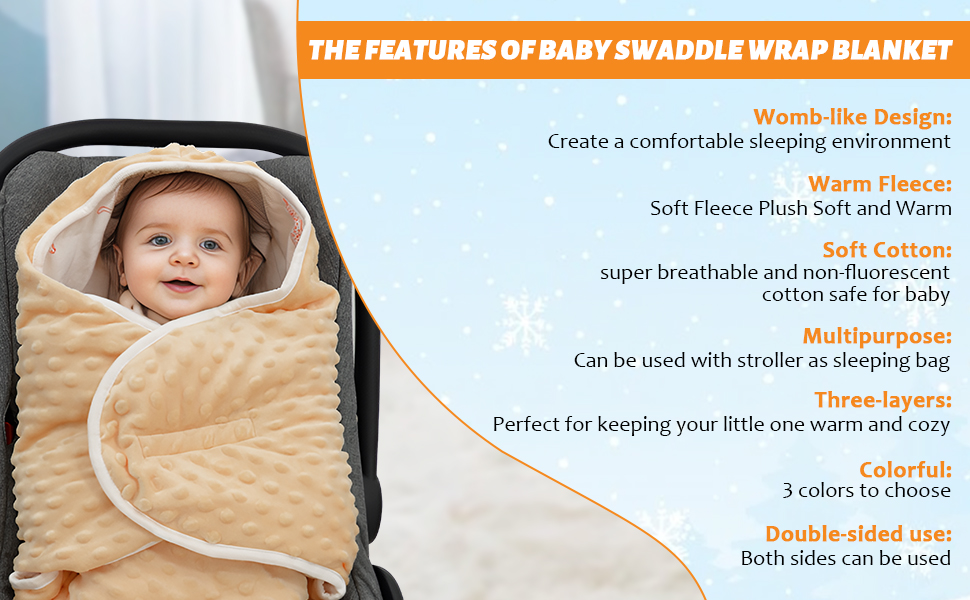 THE FEATURES OF BABY SWADDLE WRAP BLANKET

Womb-like Design:
Create a comfortable sleeping environment

Warm Fleece:
Soft Fleece Plush Soft and Warm

Soft Cotton:
super breathable and non-fluorescent cotton safe for baby

Multipurpose:
Can be used with stroller as sleeping bag

Three-layers:
Perfect for keeping your little one warm and cozy

Colorful:
3 colors to choose

Double-sided use:
Both sides can be used